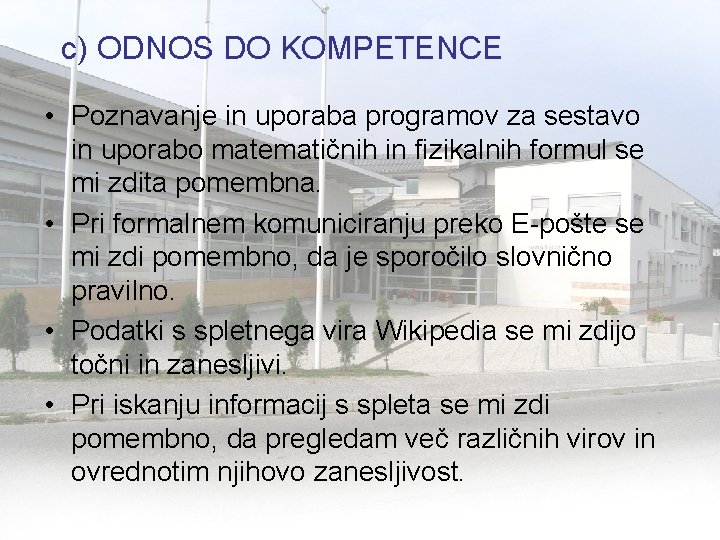 c) ODNOS DO KOMPETENCE

• Poznavanje in uporaba programov za sestavo in uporabo matematičnih in fizikalnih formul se mi zdita pomembna.
• Pri formalnem komuniciranju preko E-pošte se mi zdi pomembno, da je sporočilo slovnično pravilno.
• Podatki s spletnega vira Wikipedia se mi zdijo točni in zanesljivi.
• Pri iskanju informacij s spleta se mi zdi pomembno, da pregledam več različnih virov in ovrednotim njihovo zanesljivost.